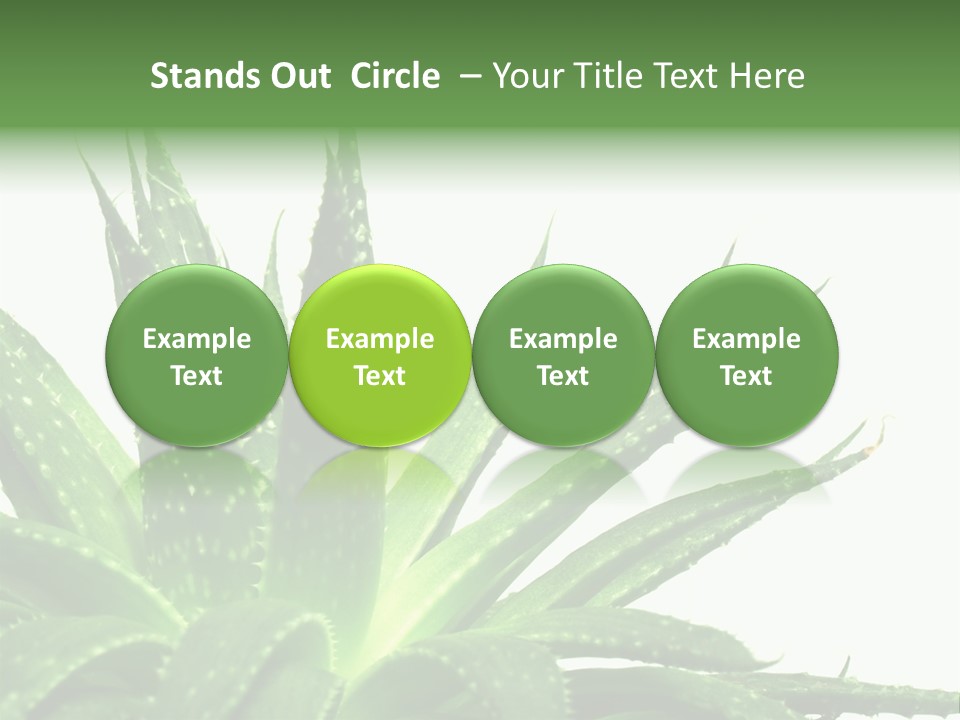 Stands Out Circle – Your Title Text Here

Example Text

Example Text

Example Text

Example Text